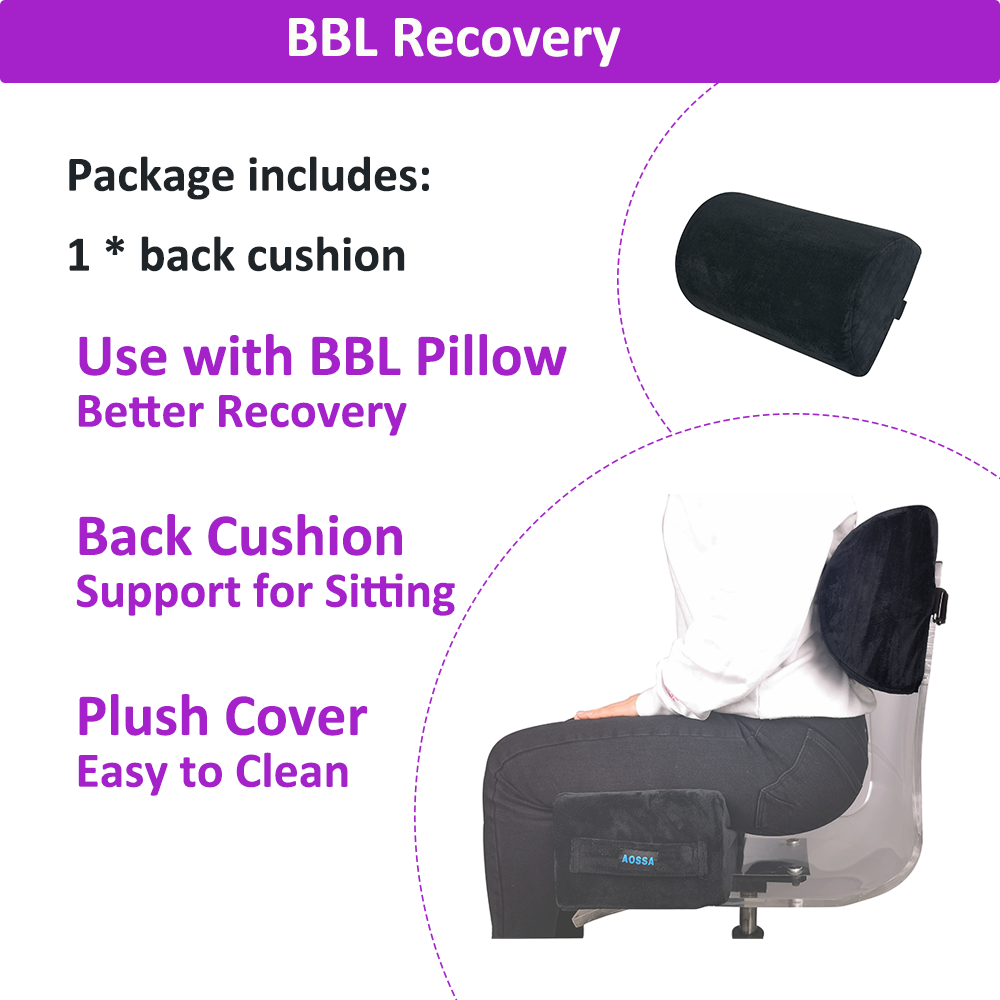 BBL Recovery

Package includes:

1 * back cushion

Use with BBL Pillow
Better Recovery

Back Cushion
Support for Sitting

Plush Cover
Easy to Clean

AOSSA